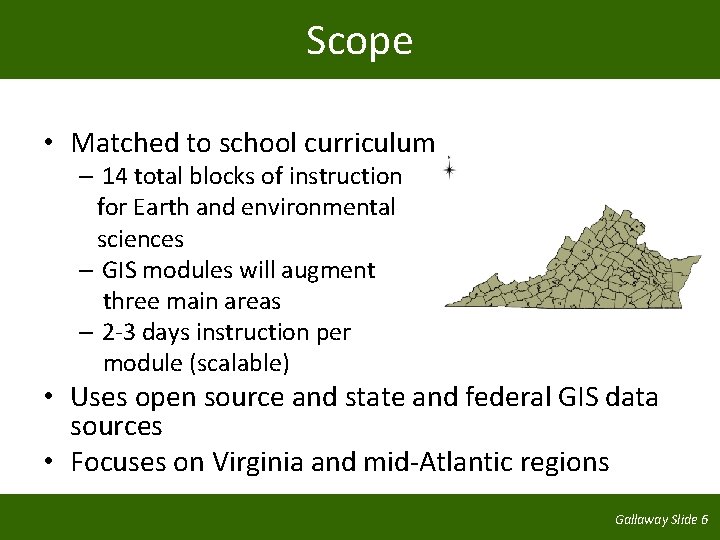 Scope

• Matched to school curriculum
– 14 total blocks of instruction for Earth and environmental sciences
– GIS modules will augment three main areas
– 2-3 days instruction per module (scalable)
• Uses open source and state and federal GIS data sources
• Focuses on Virginia and mid-Atlantic regions

Gallaway Slide 6